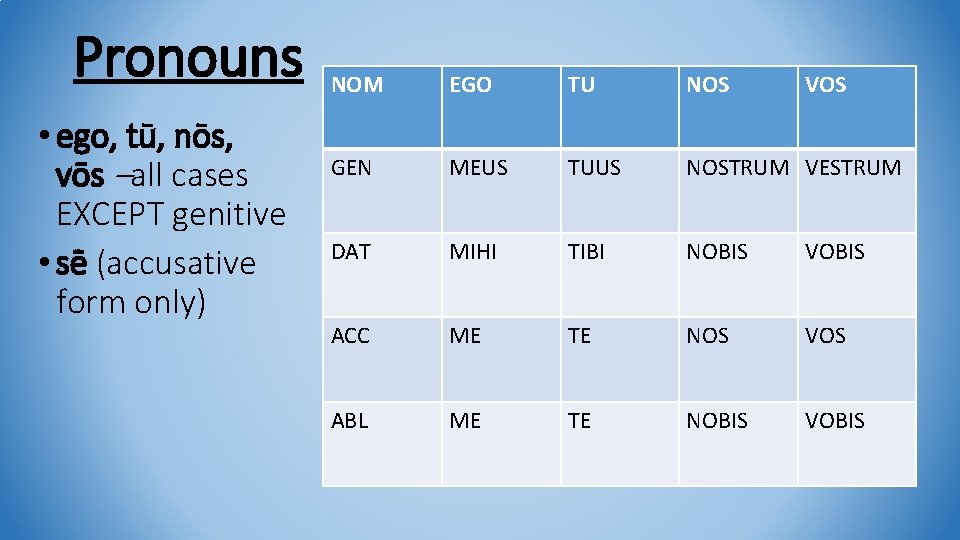 Pronouns

• ego, tū, nōs, vōs –all cases EXCEPT genitive
• sē (accusative form only)

| NOM | EGO | TU | NOS | VOS |
|---|---|---|---|---|
| GEN | MEUS | TUUS | NOSTRUM | VESTRUM |
| DAT | MIHI | TIBI | NOBIS | VOBIS |
| ACC | ME | TE | NOS | VOS |
| ABL | ME | TE | NOBIS | VOBIS |